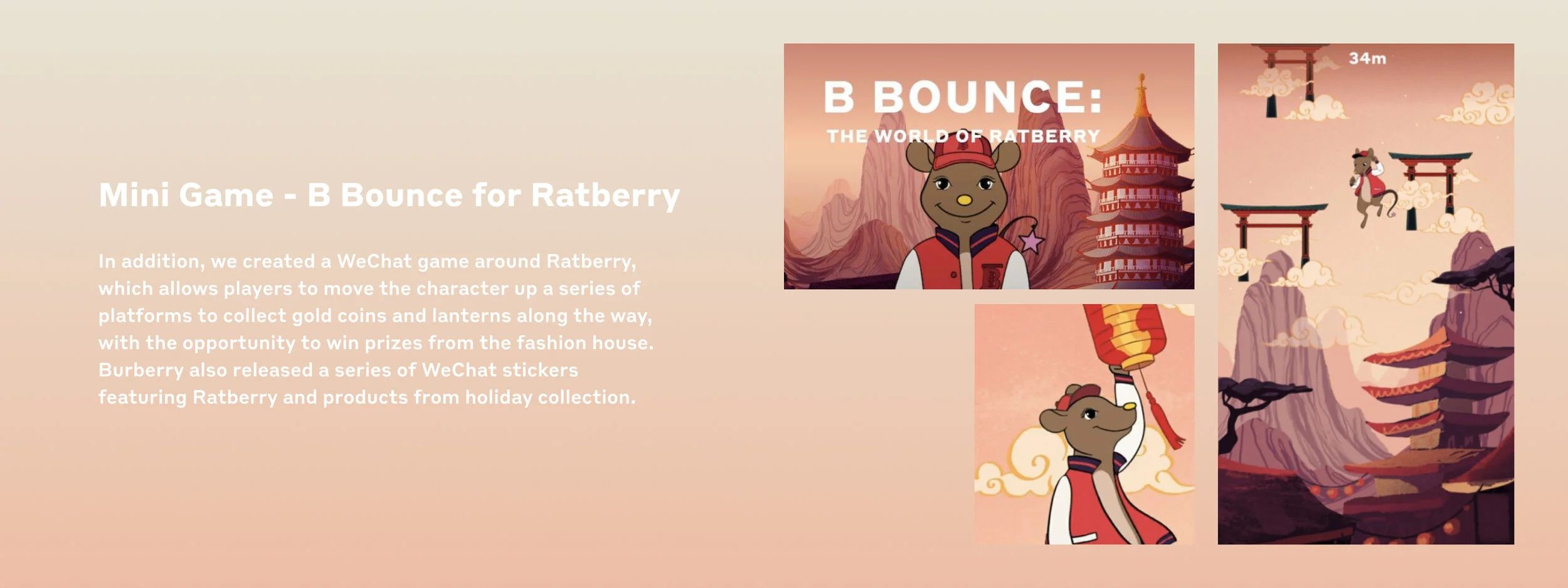 Mini Game - B Bounce for Ratberry

In addition, we created a WeChat game around Ratberry, which allows players to move the character up a series of platforms to collect gold coins and lanterns along the way, with the opportunity to win prizes from the fashion house. Burberry also released a series of WeChat stickers featuring Ratberry and products from holiday collection.

B BOUNCE:
THE WORLD OF RATBERRY

34m